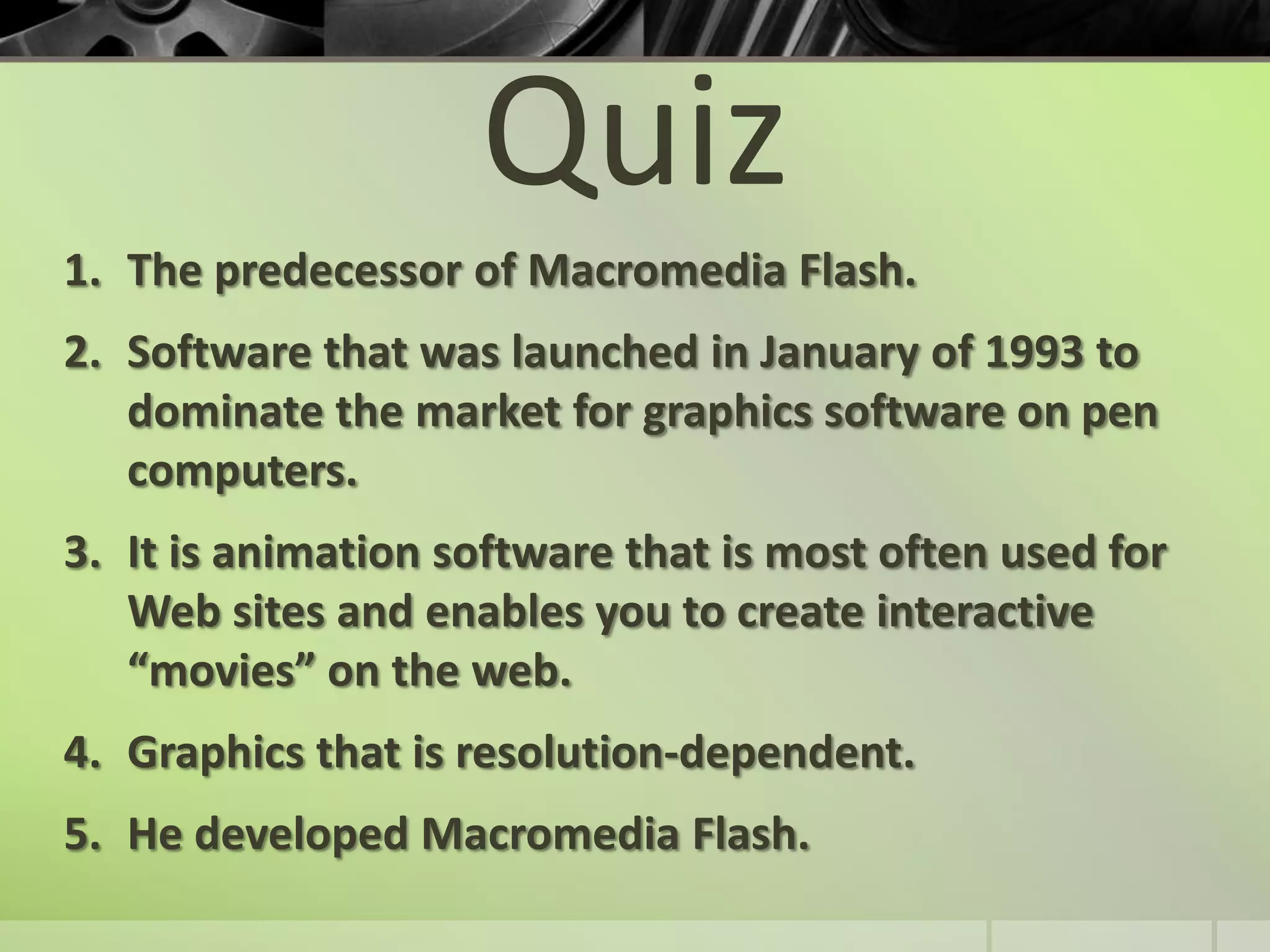 Quiz

1. The predecessor of Macromedia Flash.

2. Software that was launched in January of 1993 to dominate the market for graphics software on pen computers.

3. It is animation software that is most often used for Web sites and enables you to create interactive “movies” on the web.

4. Graphics that is resolution-dependent.

5. He developed Macromedia Flash.